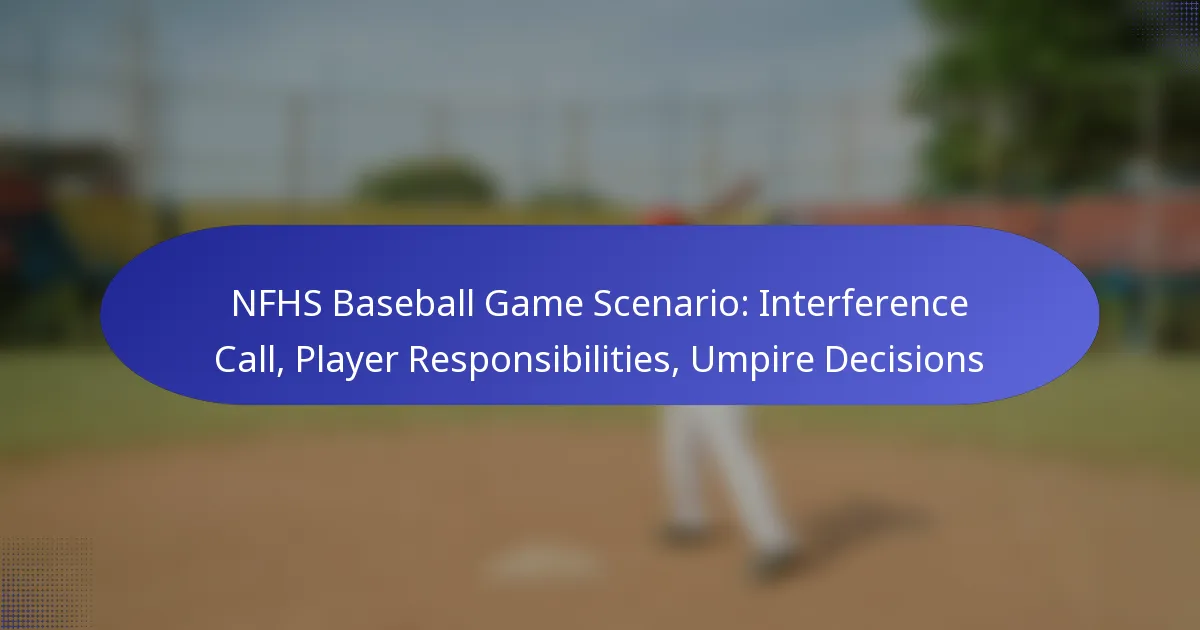 NFHS Baseball Game Scenario: Interference Call, Player Responsibilities, Umpire Decisions